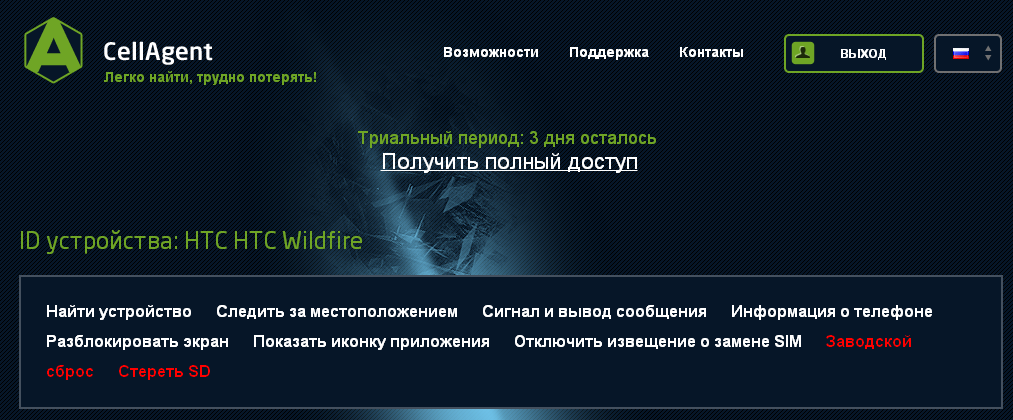 CellAgent
Легко найти, трудно потерять!

Возможности Поддержка Контакты

ВЫХОД

Триальный период: 3 дня осталось
Получить полный доступ

ID устройства: HTC HTC Wildfire

Найти устройство Следить за местоположением Сигнал и вывод сообщения Информация о телефоне Разблокировать экран Показать иконку приложения Отключить извещение о замене SIM Заводской сброс Стереть SD